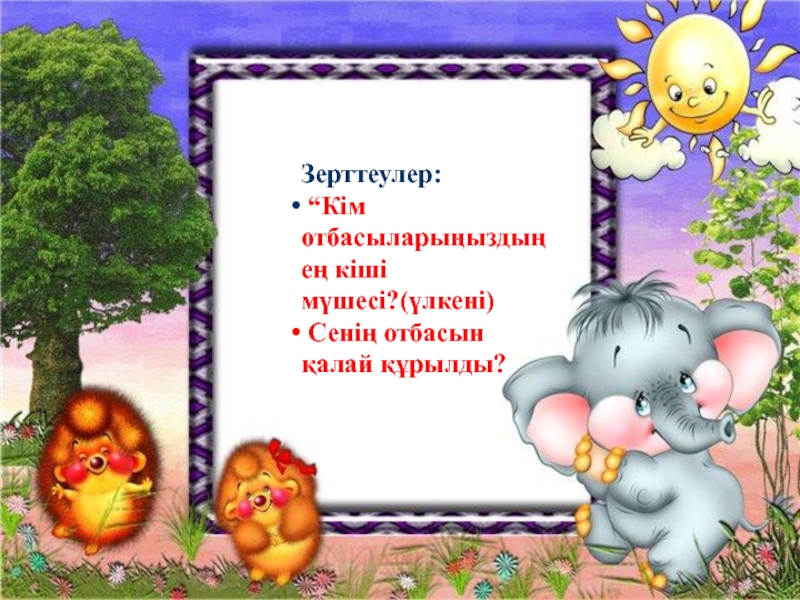 Зерттеулер:

• “Кім отбасыларыңыздың ең кіші мүшесі?(үлкені)

• Сенің отбасын қалай құрылды?